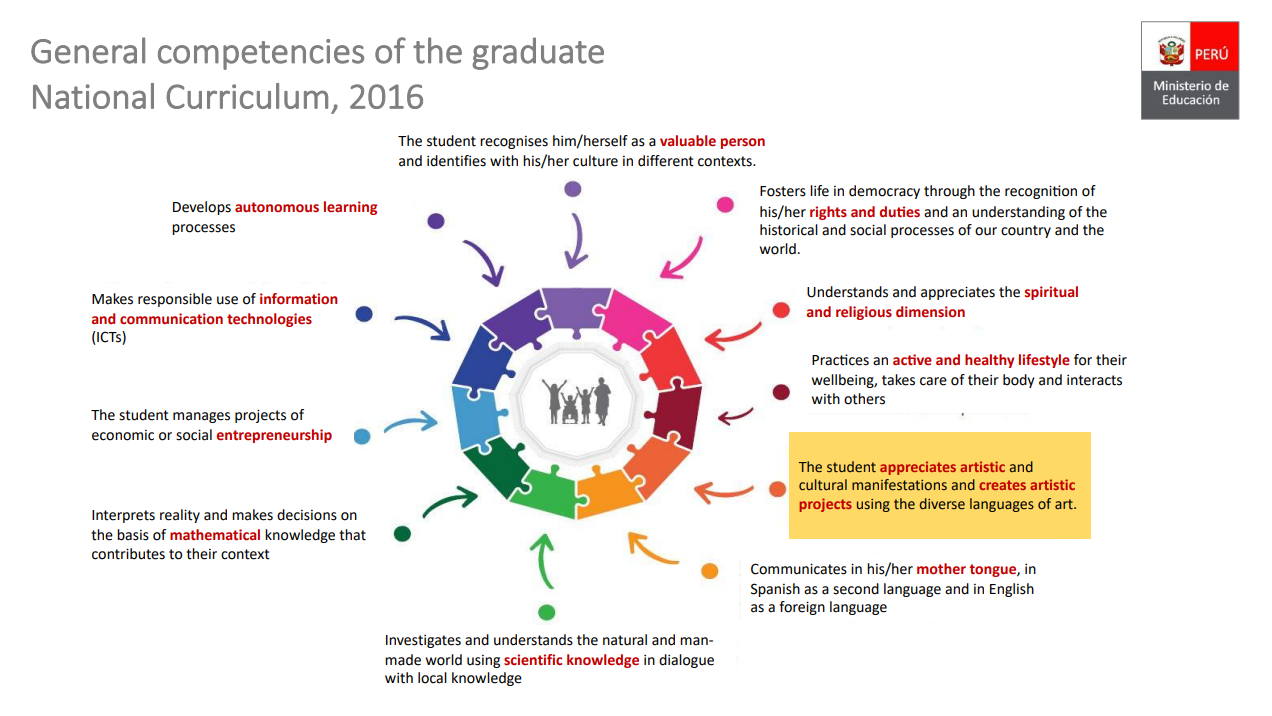 General competencies of the graduate
National Curriculum, 2016

PERÚ
Ministerio de Educación

The student recognises him/herself as a valuable person and identifies with his/her culture in different contexts.

Fosters life in democracy through the recognition of his/her rights and duties and an understanding of the historical and social processes of our country and the world.

Understands and appreciates the spiritual and religious dimension

Practices an active and healthy lifestyle for their wellbeing, takes care of their body and interacts with others

The student appreciates artistic and cultural manifestations and creates artistic projects using the diverse languages of art.

Communicates in his/her mother tongue, in Spanish as a second language and in English as a foreign language

Investigates and understands the natural and man-made world using scientific knowledge in dialogue with local knowledge

Interprets reality and makes decisions on the basis of mathematical knowledge that contributes to their context

The student manages projects of economic or social entrepreneurship

Makes responsible use of information and communication technologies (ICTs)

Develops autonomous learning processes